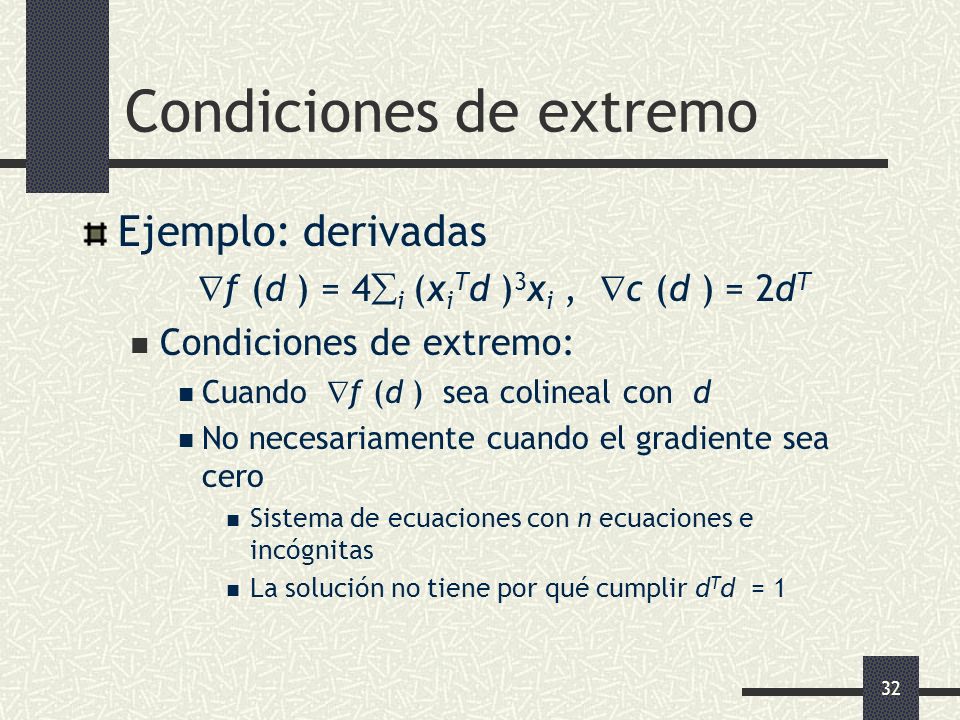 Condiciones de extremo

Ejemplo: derivadas

$\nabla f(d) = 4\sum_i (x_i^T d)^3 x_i$ , $\nabla c(d) = 2d^T$

Condiciones de extremo:

Cuando $\nabla f(d)$ sea colineal con $d$

No necesariamente cuando el gradiente sea cero

Sistema de ecuaciones con $n$ ecuaciones e incógnitas

La solución no tiene por qué cumplir $d^T d = 1$

32